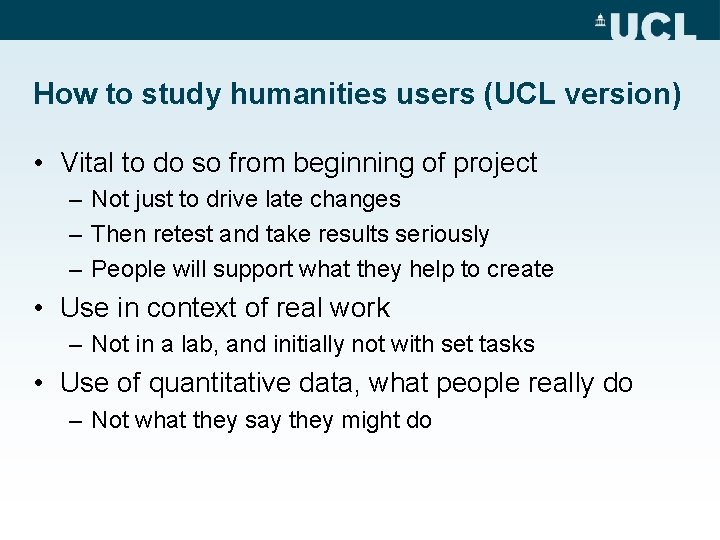 UCL

How to study humanities users (UCL version)

• Vital to do so from beginning of project
– Not just to drive late changes
– Then retest and take results seriously
– People will support what they help to create

• Use in context of real work
– Not in a lab, and initially not with set tasks

• Use of quantitative data, what people really do
– Not what they say they might do